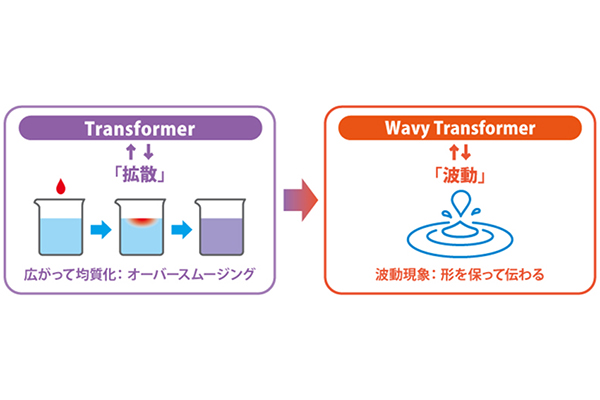 Transformer

↑↓

「拡散」

広がって均質化：オーバースムージング

Wavy Transformer

↑↓

「波動」

波動現象：形を保って伝わる